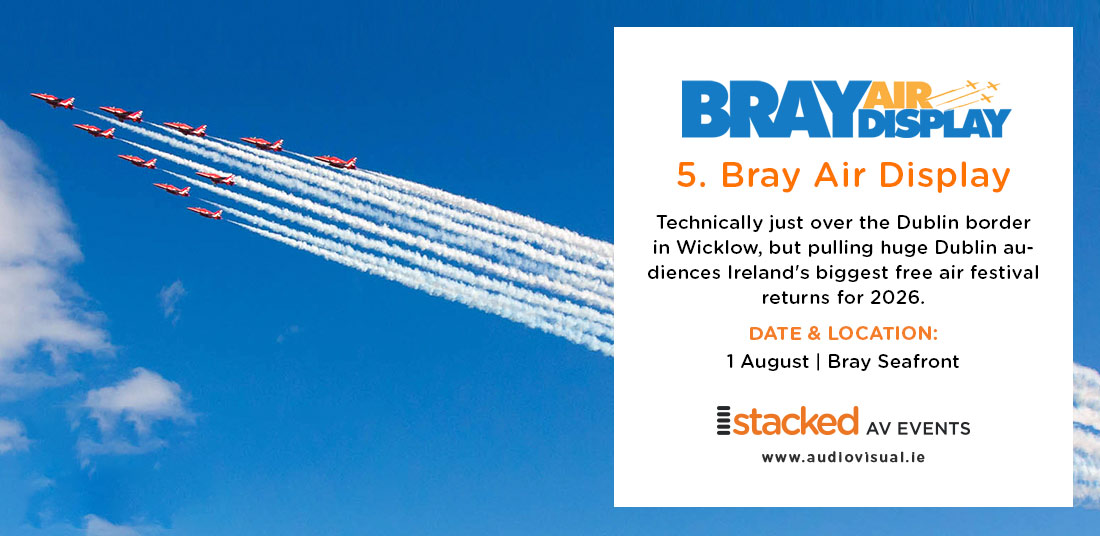 BRAY AIR DISPLAY

5. Bray Air Display

Technically just over the Dublin border in Wicklow, but pulling huge Dublin audiences Ireland's biggest free air festival returns for 2026.

DATE & LOCATION:
1 August | Bray Seafront

stacked AV EVENTS
www.audiovisual.ie